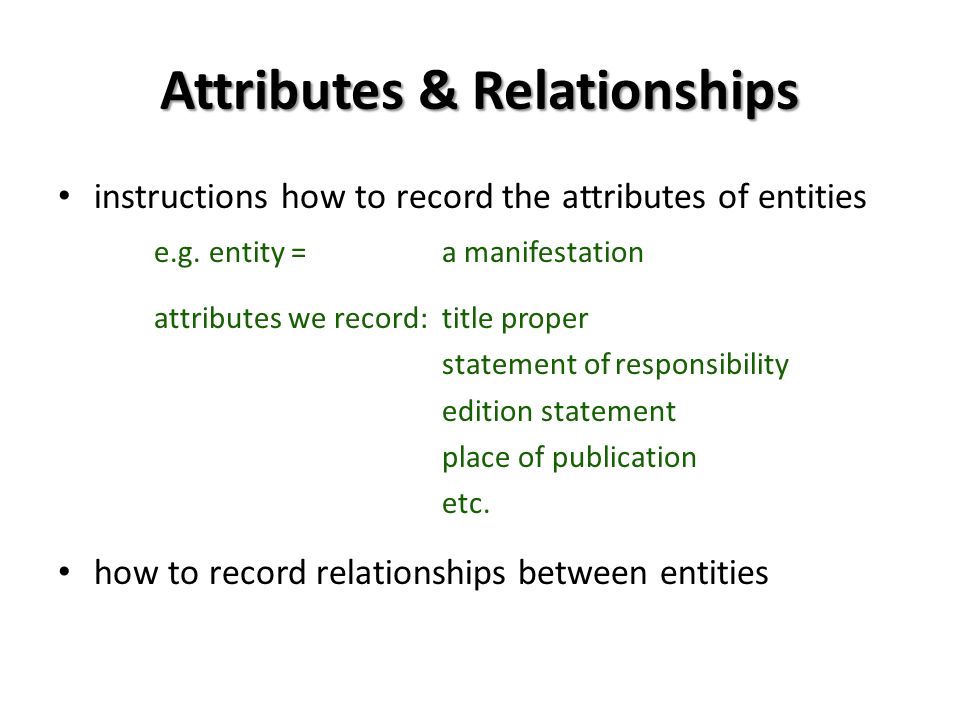 Attributes & Relationships

• instructions how to record the attributes of entities

e.g. entity = a manifestation

attributes we record: title proper
statement of responsibility
edition statement
place of publication
etc.

• how to record relationships between entities